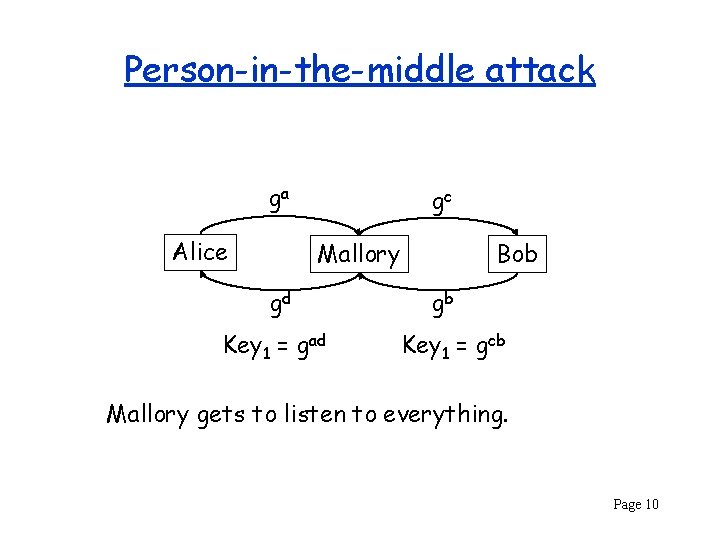 Person-in-the-middle attack

$g^a$

$g^c$

Alice

Mallory

Bob

$g^d$

$g^b$

$Key_1 = g^{ad}$

$Key_1 = g^{cb}$

Mallory gets to listen to everything.

Page 10